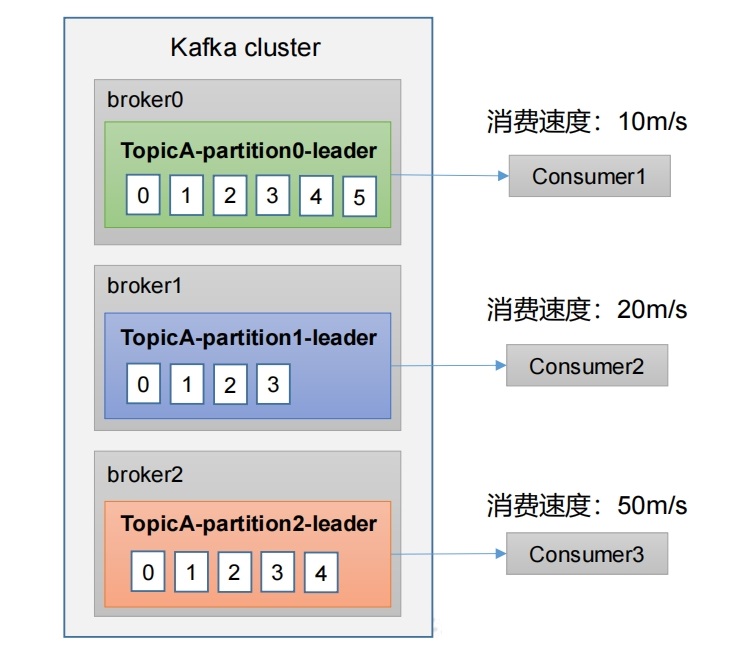 Kafka cluster

broker0

TopicA-partition0-leader

0 1 2 3 4 5

消费速度：10m/s

Consumer1

broker1

TopicA-partition1-leader

0 1 2 3

消费速度：20m/s

Consumer2

broker2

TopicA-partition2-leader

0 1 2 3 4

消费速度：50m/s

Consumer3